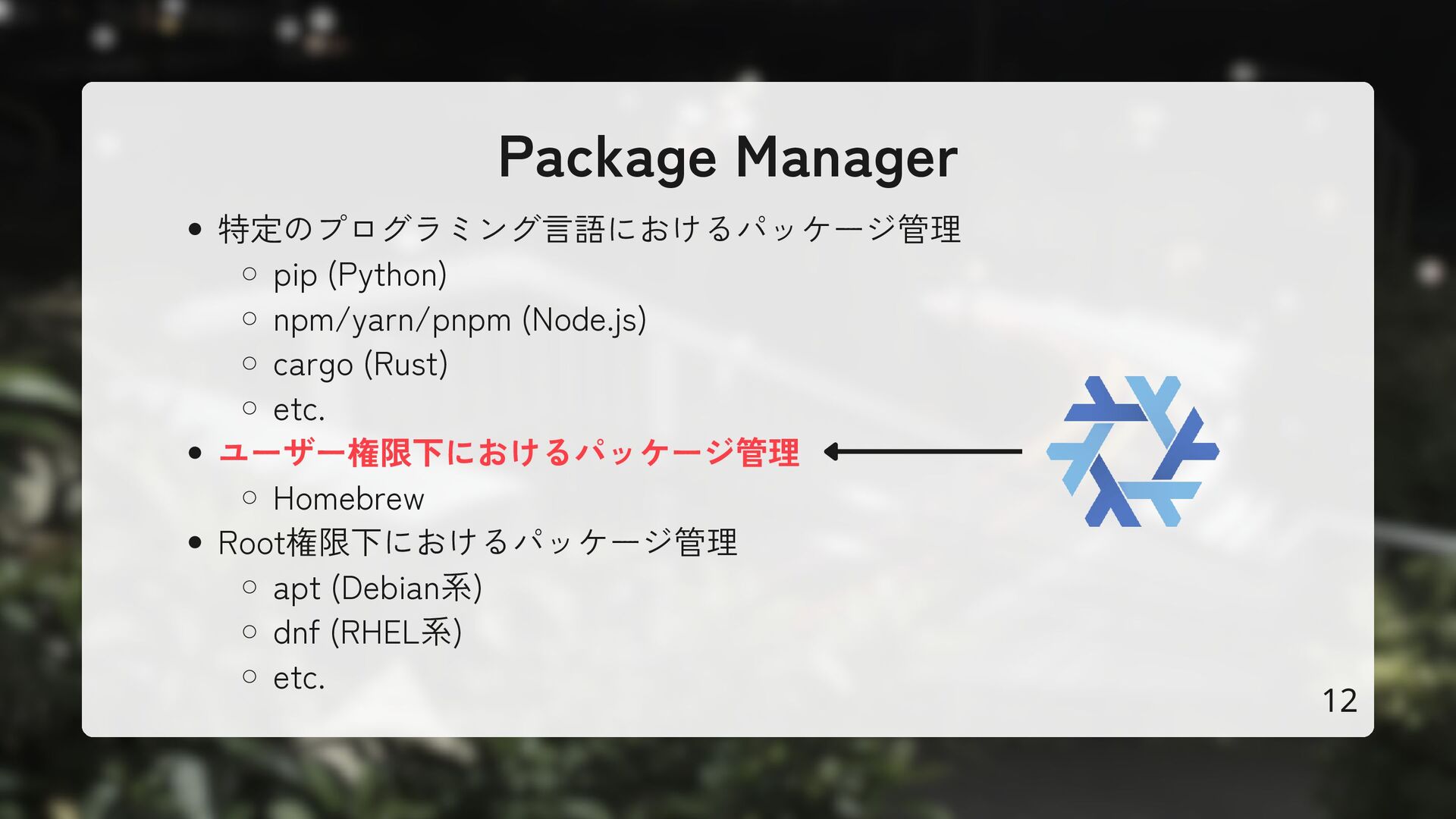 Package Manager

- 特定のプログラミング言語におけるパッケージ管理
  - pip (Python)
  - npm/yarn/pnpm (Node.js)
  - cargo (Rust)
  - etc.
- ユーザー権限下におけるパッケージ管理
  - Homebrew
- Root権限下におけるパッケージ管理
  - apt (Debian系)
  - dnf (RHEL系)
  - etc.

12